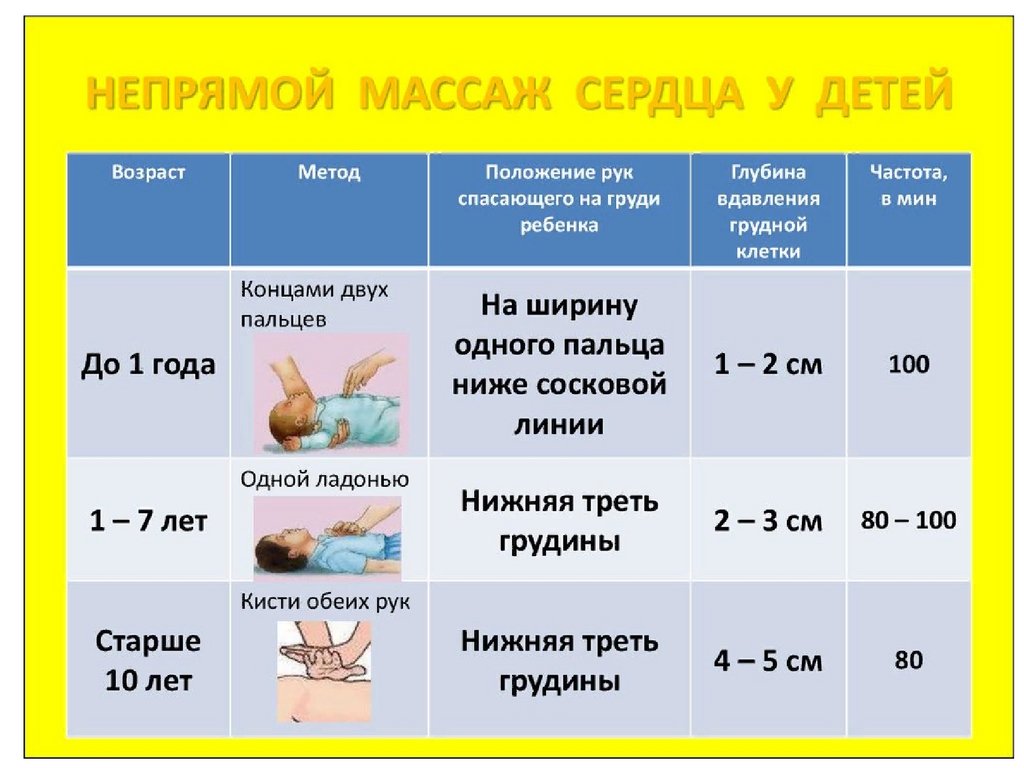 НЕПРЯМОЙ МАССАЖ СЕРДЦА У ДЕТЕЙ

| Возраст | Метод | Положение рук спасающего на груди ребенка | Глубина вдавления грудной клетки | Частота, в мин |
|---|---|---|---|---|
| До 1 года | Концами двух пальцев | На ширину одного пальца ниже сосковой линии | 1 – 2 см | 100 |
| 1 – 7 лет | Одной ладонью | Нижняя треть грудины | 2 – 3 см | 80 – 100 |
| Старше 10 лет | Кисти обеих рук | Нижняя треть грудины | 4 – 5 см | 80 |